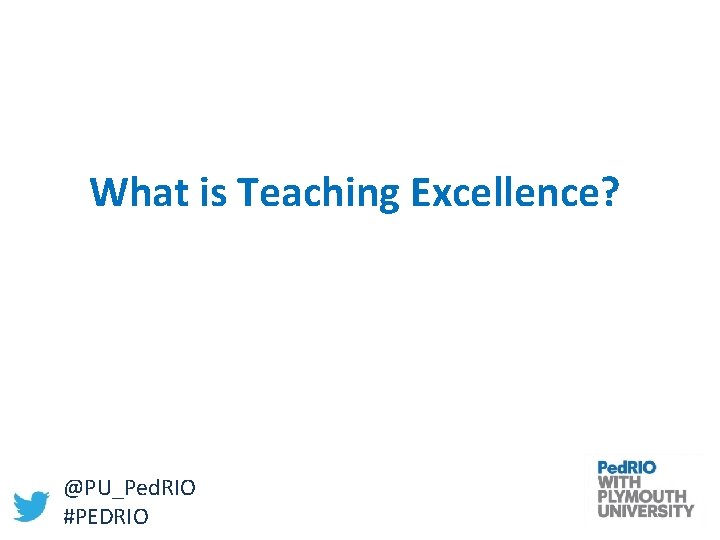 What is Teaching Excellence?

@PU_PedRIO
#PEDRIO

PedRIO
WITH
PLYMOUTH
UNIVERSITY